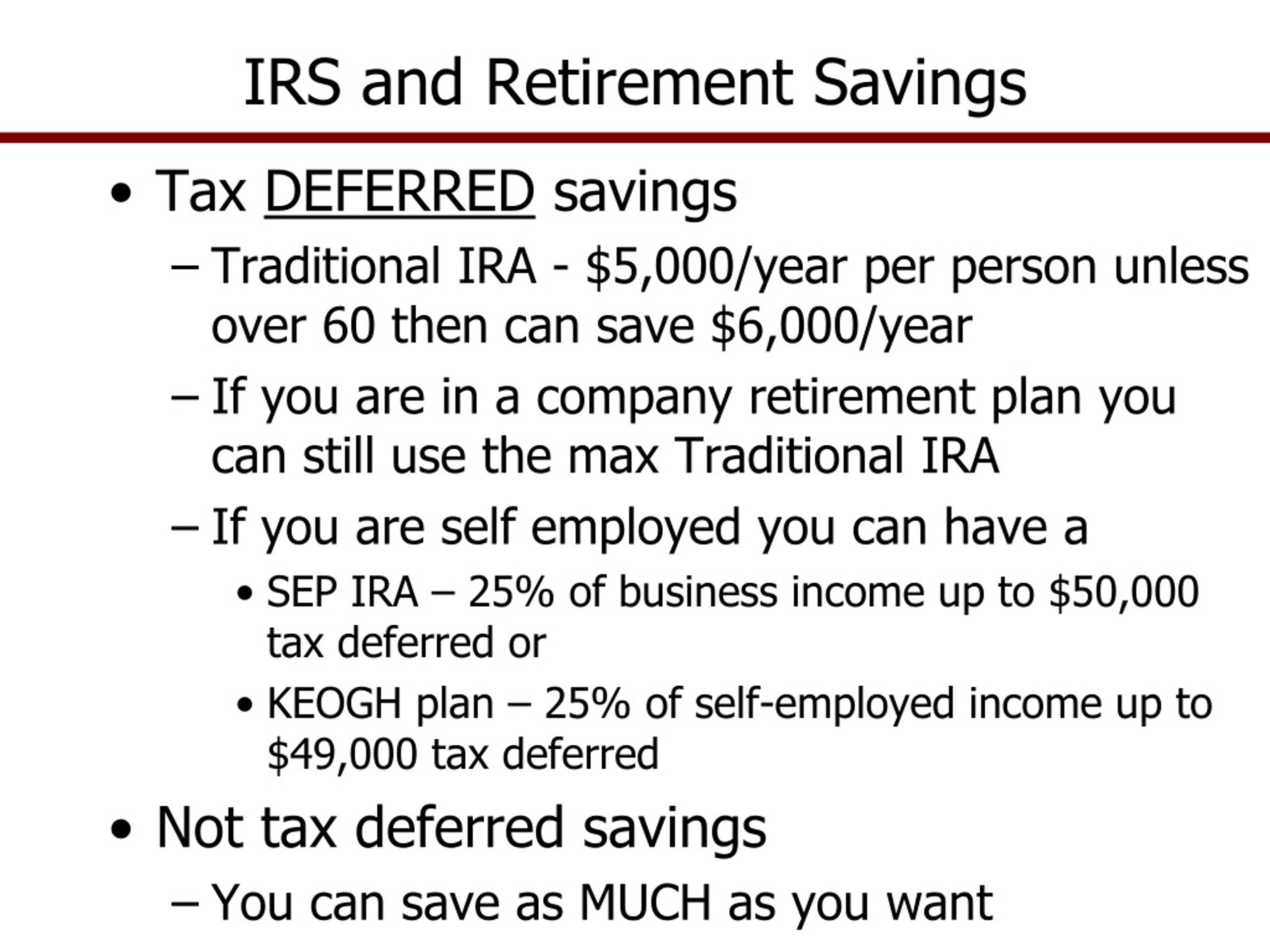 IRS and Retirement Savings

• Tax DEFERRED savings

– Traditional IRA - \$5,000/year per person unless over 60 then can save \$6,000/year

– If you are in a company retirement plan you can still use the max Traditional IRA

– If you are self employed you can have a

• SEP IRA – 25% of business income up to \$50,000 tax deferred or

• KEOGH plan – 25% of self-employed income up to \$49,000 tax deferred

• Not tax deferred savings

– You can save as MUCH as you want